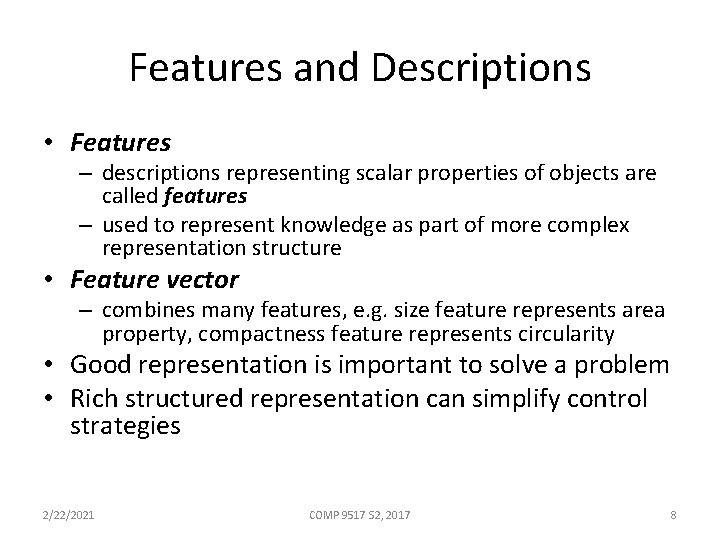 Features and Descriptions

• Features
– descriptions representing scalar properties of objects are called features
– used to represent knowledge as part of more complex representation structure
• Feature vector
– combines many features, e.g. size feature represents area property, compactness feature represents circularity
• Good representation is important to solve a problem
• Rich structured representation can simplify control strategies

2/22/2021 COMP 9517 S2, 2017 8